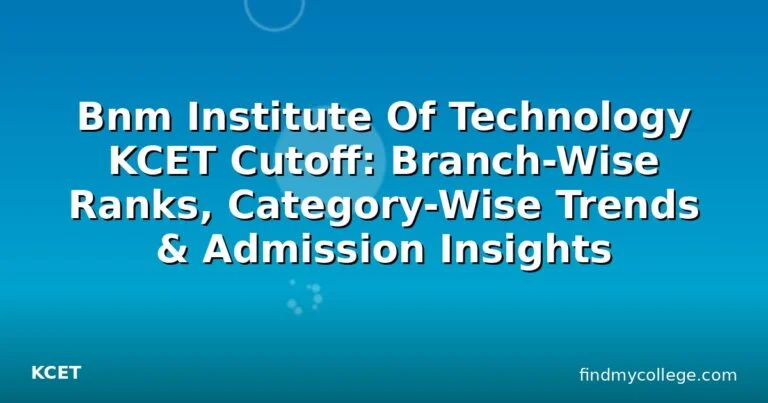 Bnm Institute Of Technology KCET Cutoff: Branch-Wise Ranks, Category-Wise Trends & Admission Insights

KCET

findmycollege.com